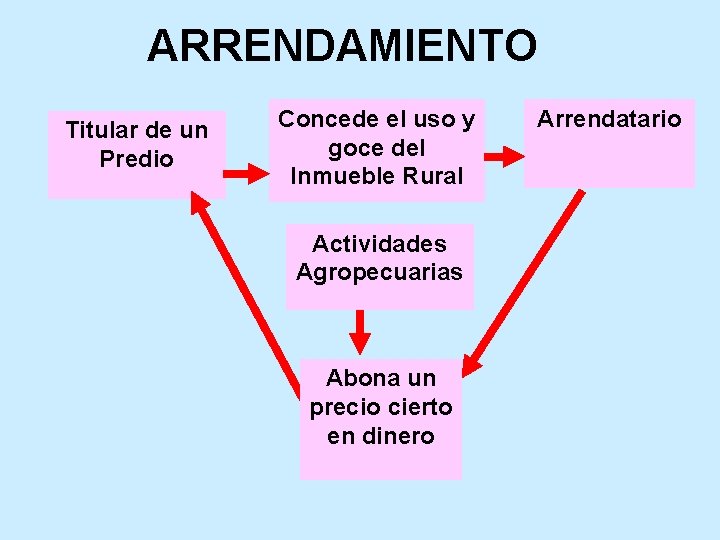 ARRENDAMIENTO

Titular de un Predio

Concede el uso y goce del Inmueble Rural

Arrendatario

Actividades Agropecuarias

Abona un precio cierto en dinero